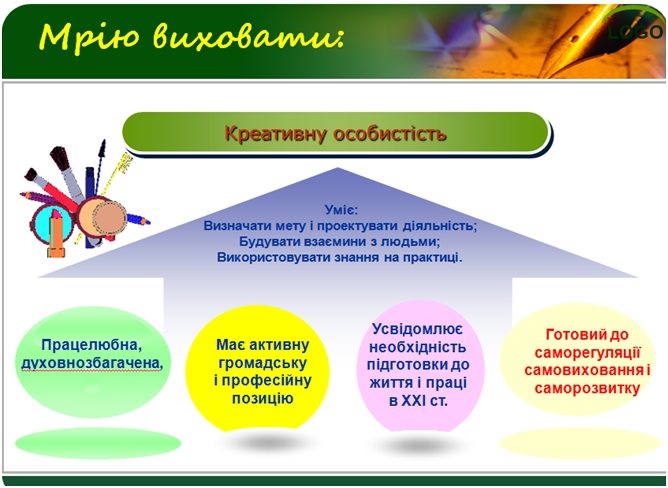 Мрію виховати:

LOGO

Креативну особистість

Уміє:
Визначати мету і проектувати діяльність;
Будувати взаємини з людьми;
Використовувати знання на практиці.

Працелюбна, духовнозбагачена,

Має активну громадську і професійну позицію

Усвідомлює необхідність підготовки до життя і праці в ХХІ ст.

Готовий до саморегуляції самовиховання і саморозвитку